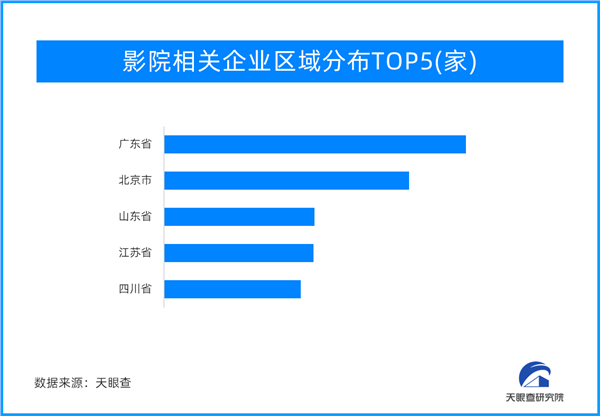 影院相关企业区域分布TOP5(家)

广东省
北京市
山东省
江苏省
四川省

数据来源：天眼查

天眼查研究院